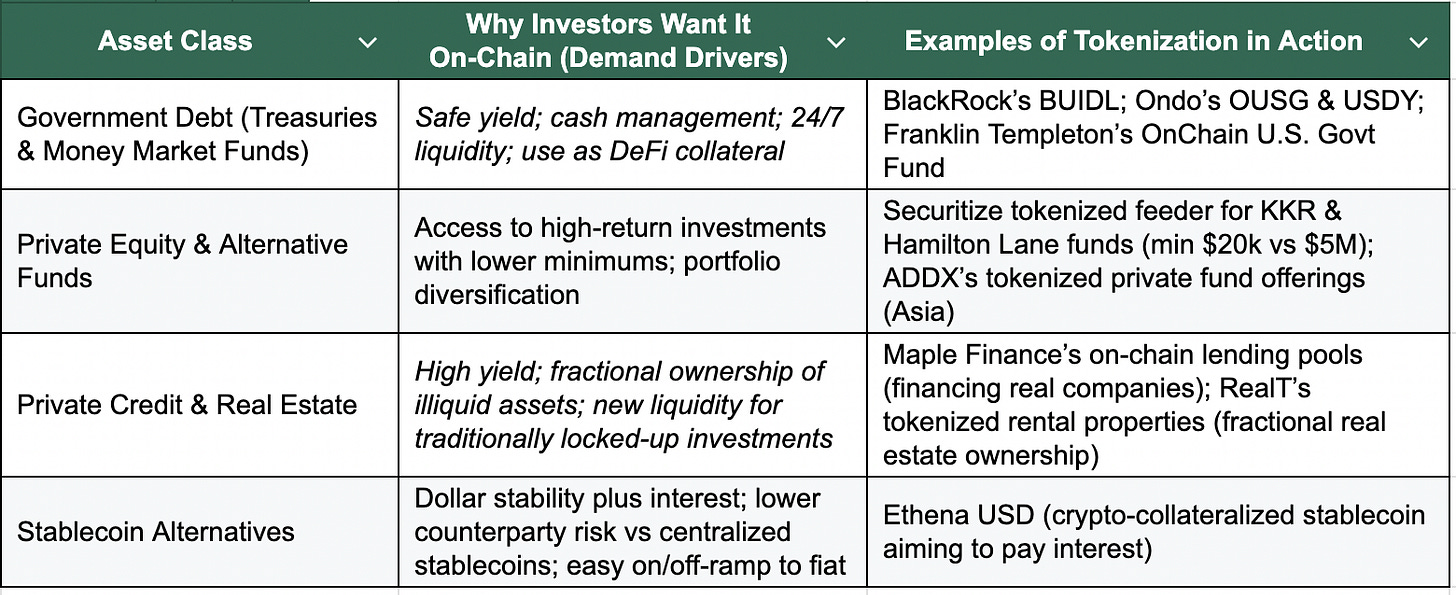 | Asset Class | Why Investors Want It On-Chain (Demand Drivers) | Examples of Tokenization in Action |
|---|---|---|
| Government Debt (Treasuries & Money Market Funds) | Safe yield; cash management; 24/7 liquidity; use as DeFi collateral | BlackRock's BUIDL; Ondo's OUSG & USDY; Franklin Templeton's OnChain U.S. Govt Fund |
| Private Equity & Alternative Funds | Access to high-return investments with lower minimums; portfolio diversification | Securitize tokenized feeder for KKR & Hamilton Lane funds (min \$20k vs \$5M); ADDX's tokenized private fund offerings (Asia) |
| Private Credit & Real Estate | High yield; fractional ownership of illiquid assets; new liquidity for traditionally locked-up investments | Maple Finance's on-chain lending pools (financing real companies); RealT's tokenized rental properties (fractional real estate ownership) |
| Stablecoin Alternatives | Dollar stability plus interest; lower counterparty risk vs centralized stablecoins; easy on/off-ramp to fiat | Ethena USD (crypto-collateralized stablecoin aiming to pay interest) |